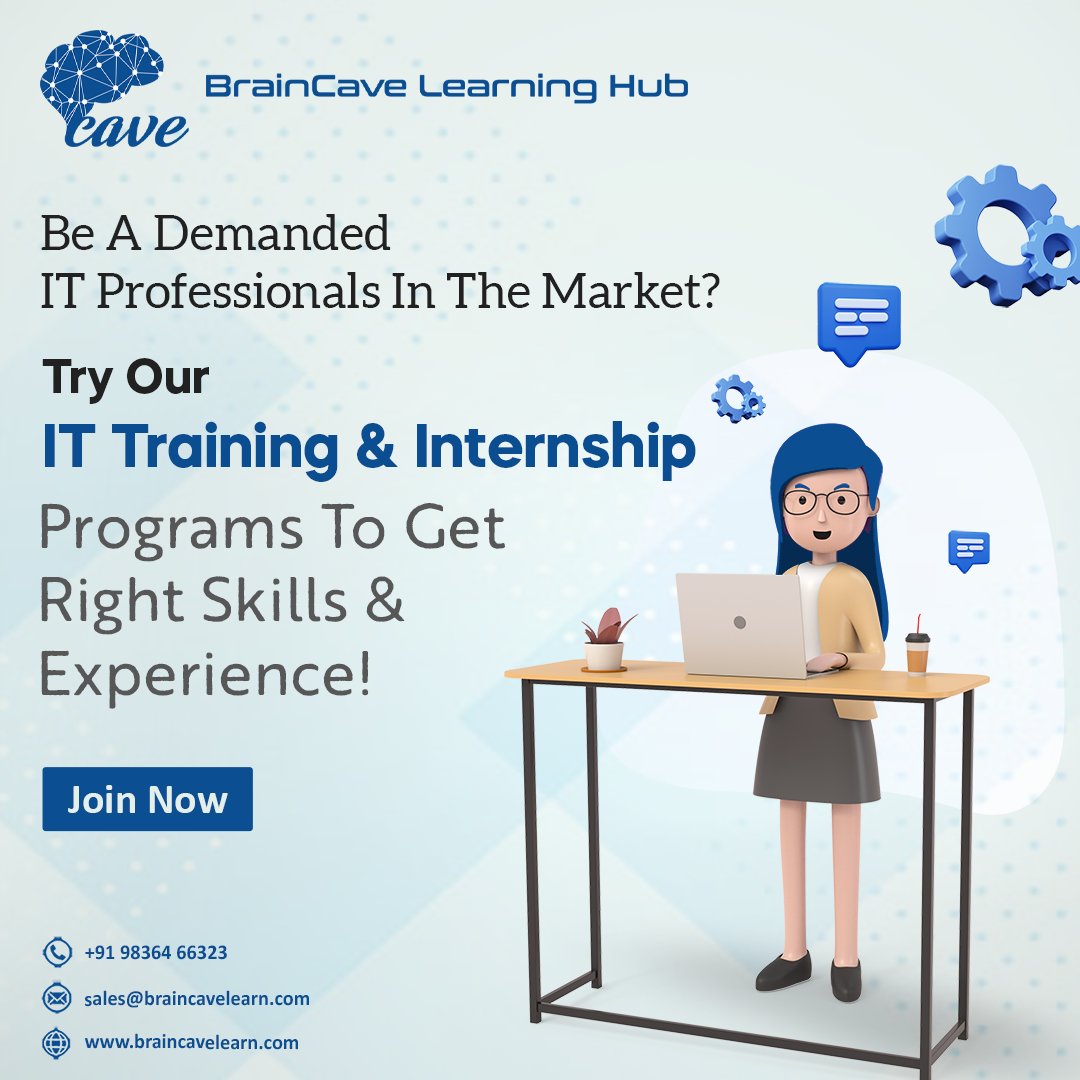 cave

BrainCave Learning Hub

Be A Demanded IT Professionals In The Market?

Try Our

IT Training & Internship

Programs To Get Right Skills & Experience!

Join Now

+91 98364 66323

sales@braincavelearn.com

www.braincavelearn.com